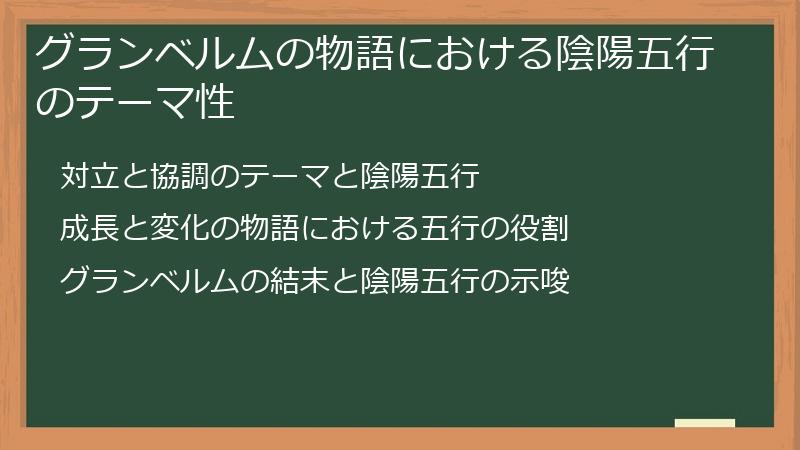 グランベルムの物語における陰陽五行のテーマ性

対立と協調のテーマと陰陽五行

成長と変化の物語における五行の役割

グランベルムの結末と陰陽五行の示唆